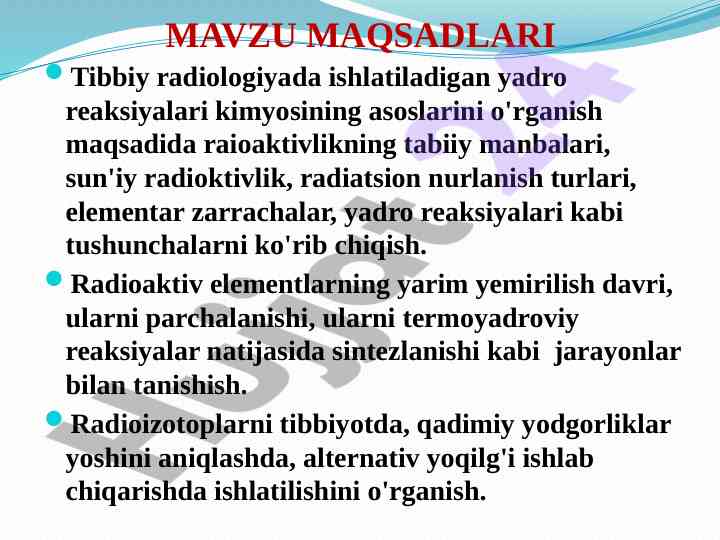 MAVZU MAQSADLARI

Tibbiy radiologiyada ishlatiladigan yadro reaksiyalari kimyosining asoslarini o'rganish maqsadida raioaktivlikning tabiiy manbalari, sun'iy radioktivlik, radiatsion nurlanish turlari, elementar zarrachalar, yadro reaksiyalari kabi tushunchalarni ko'rib chiqish.

Radioaktiv elementlarning yarim yemirilish davri, ularni parchalanishi, ularni termoyadroviy reaksiyalar natijasida sintezlanishi kabi jarayonlar bilan tanishish.

Radioizotoplarni tibbiyotda, qadimiy yodgorliklar yoshini aniqlashda, alternativ yoqilg'i ishlab chiqarishda ishlatilishini o'rganish.

Hujjat 24